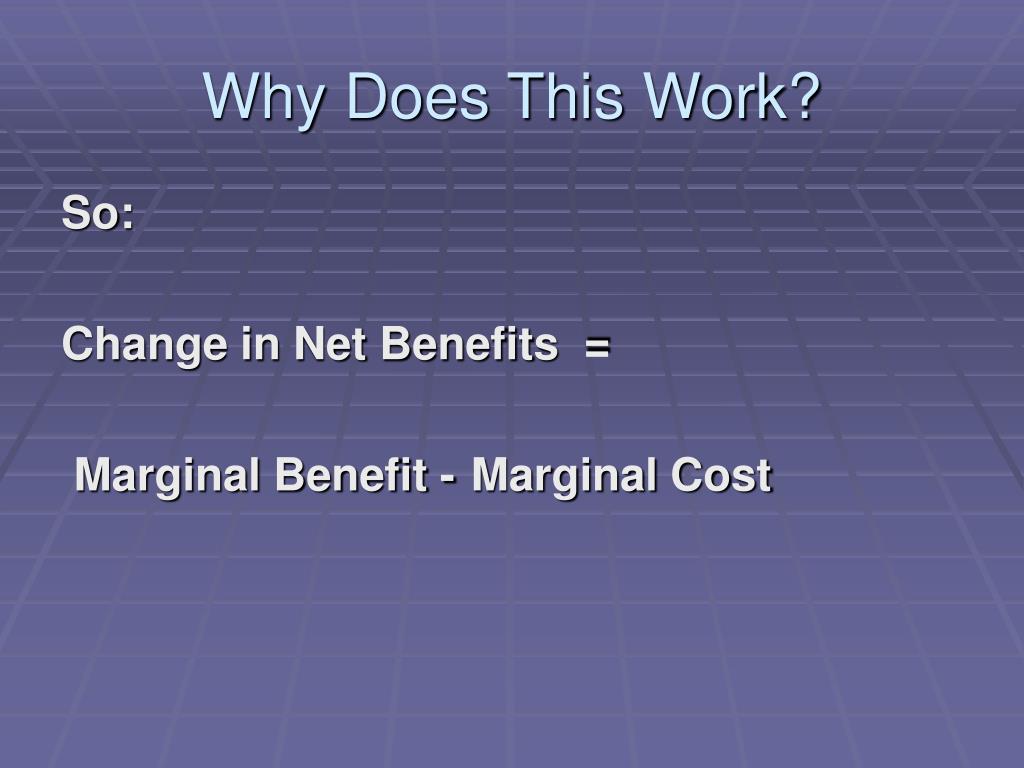 Why Does This Work?

So:

Change in Net Benefits =

Marginal Benefit - Marginal Cost